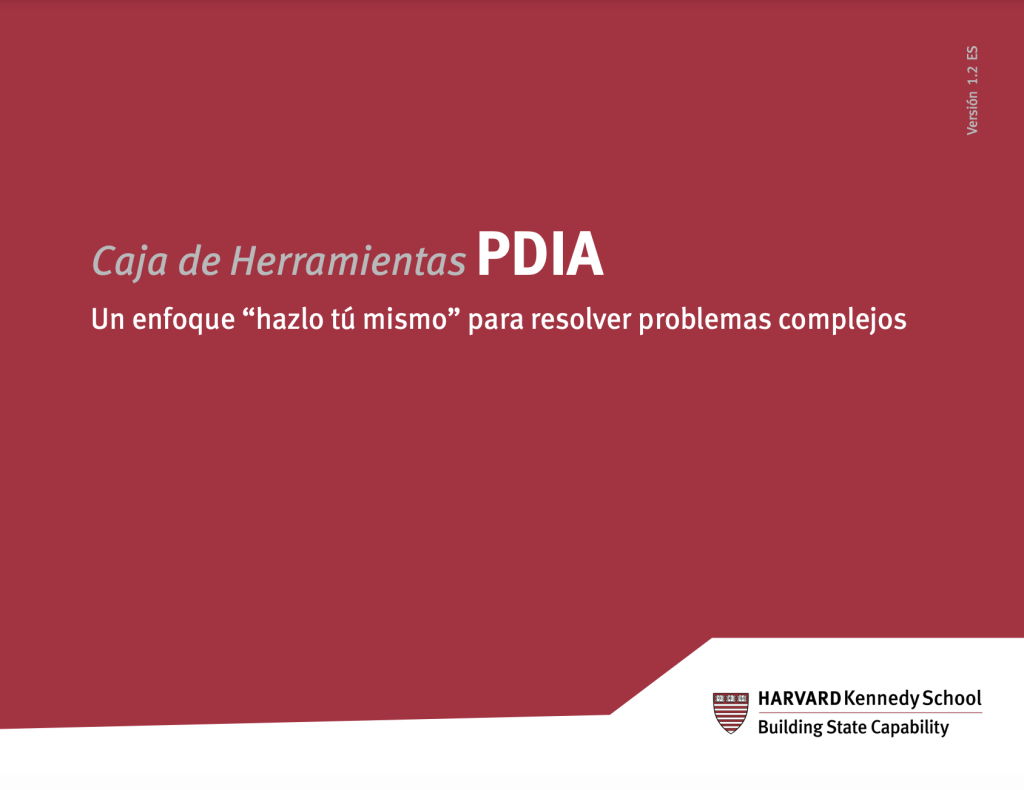 Versión 1.2 ES

Caja de Herramientas PDIA

Un enfoque “hazlo tú mismo” para resolver problemas complejos

HARVARD Kennedy School
Building State Capability